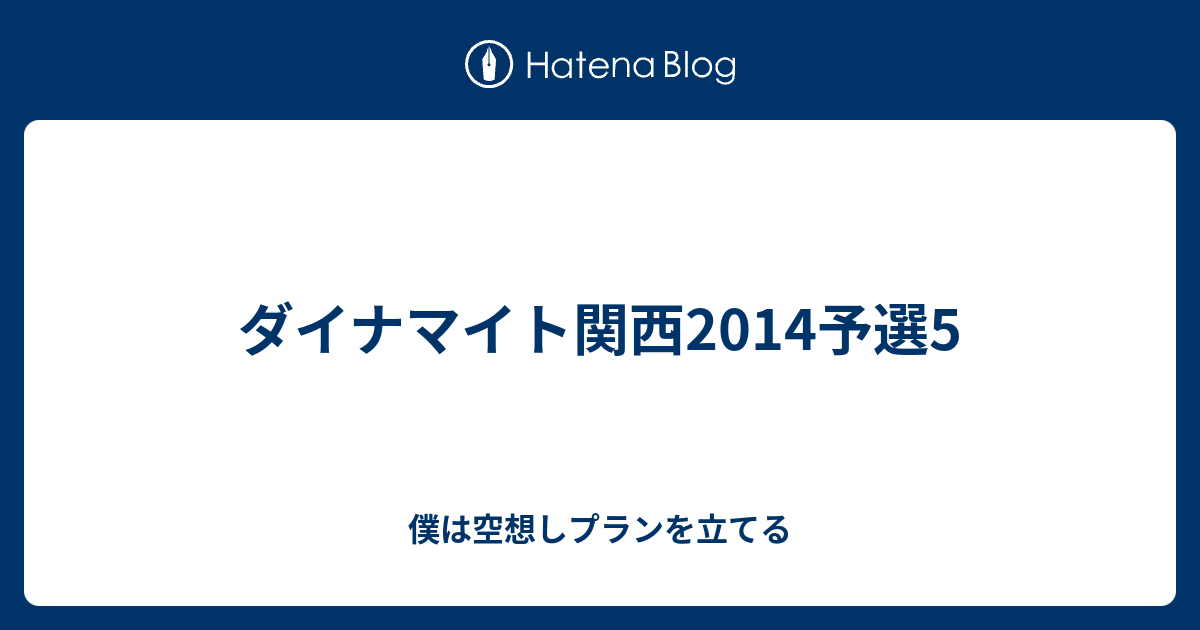 Hatena Blog

ダイナマイト関西2014予選5

僕は空想しプランを立てる